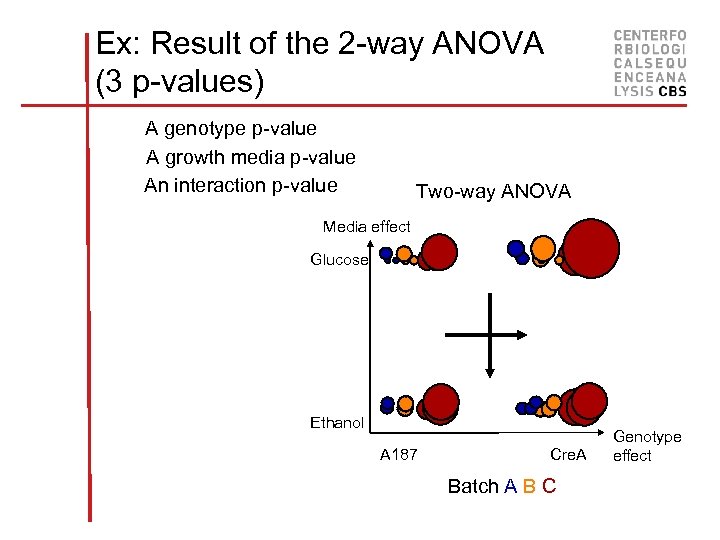 Ex: Result of the 2-way ANOVA (3 p-values)

CENTERFO
RBIOLOGI
CALSEQU
ENCEANA
LYSIS CBS

A genotype p-value
A growth media p-value
An interaction p-value

Two-way ANOVA

Media effect
Glucose
Ethanol
A187
CreA
Genotype effect

Batch A B C